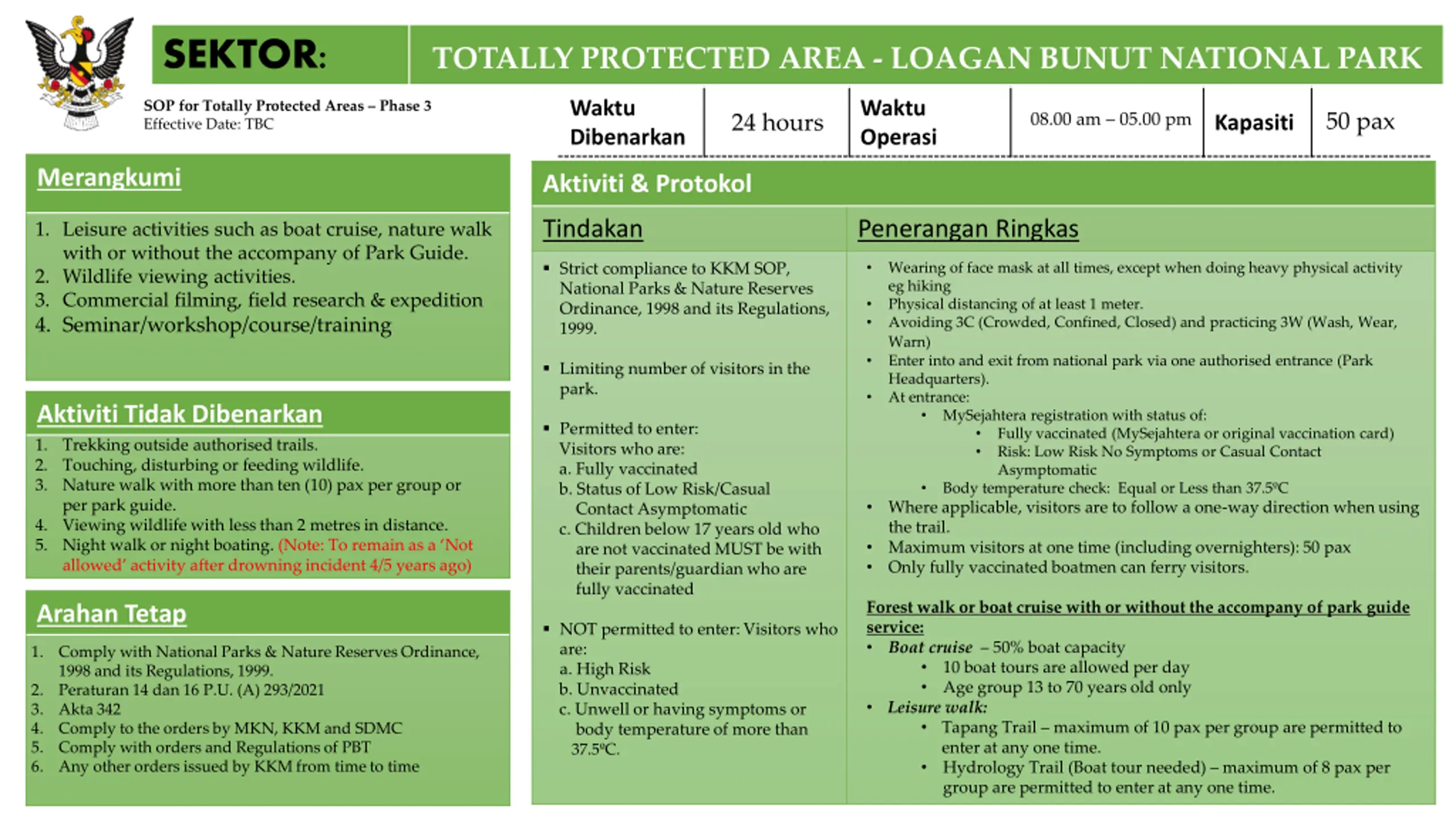 SEKTOR: TOTALLY PROTECTED AREA - LOAGAN BUNUT NATIONAL PARK

SOP for Totally Protected Areas – Phase 3
Effective Date: TBC

| Waktu Dibenarkan | 24 hours | Waktu Operasi | 08.00 am – 05.00 pm | Kapasiti | 50 pax |
|---|---|---|---|---|---|

Merangkumi

1. Leisure activities such as boat cruise, nature walk with or without the accompany of Park Guide.
2. Wildlife viewing activities.
3. Commercial filming, field research & expedition
4. Seminar/workshop/course/training

Aktiviti Tidak Dibenarkan

1. Trekking outside authorised trails.
2. Touching, disturbing or feeding wildlife.
3. Nature walk with more than ten (10) pax per group or per park guide.
4. Viewing wildlife with less than 2 metres in distance.
5. Night walk or night boating. (Note: To remain as a 'Not allowed' activity after drowning incident 4/5 years ago)

Arahan Tetap

1. Comply with National Parks & Nature Reserves Ordinance, 1998 and its Regulations, 1999.
2. Peraturan 14 dan 16 P.U. (A) 293/2021
3. Akta 342
4. Comply to the orders by MKN, KKM and SDMC
5. Comply with orders and Regulations of PBT
6. Any other orders issued by KKM from time to time

Aktiviti & Protokol

Tindakan

▪ Strict compliance to KKM SOP, National Parks & Nature Reserves Ordinance, 1998 and its Regulations, 1999.

▪ Limiting number of visitors in the park.

▪ Permitted to enter:
Visitors who are:
a. Fully vaccinated
b. Status of Low Risk/Casual Contact Asymptomatic
c. Children below 17 years old who are not vaccinated MUST be with their parents/guardian who are fully vaccinated

▪ NOT permitted to enter: Visitors who are:
a. High Risk
b. Unvaccinated
c. Unwell or having symptoms or body temperature of more than 37.5ºC.

Penerangan Ringkas

• Wearing of face mask at all times, except when doing heavy physical activity eg hiking
• Physical distancing of at least 1 meter.
• Avoiding 3C (Crowded, Confined, Closed) and practicing 3W (Wash, Wear, Warn)
• Enter into and exit from national park via one authorised entrance (Park Headquarters).
• At entrance:
  • MySejahtera registration with status of:
    • Fully vaccinated (MySejahtera or original vaccination card)
    • Risk: Low Risk No Symptoms or Casual Contact Asymptomatic
  • Body temperature check: Equal or Less than 37.5ºC
• Where applicable, visitors are to follow a one-way direction when using the trail.
• Maximum visitors at one time (including overnighters): 50 pax
• Only fully vaccinated boatmen can ferry visitors.

Forest walk or boat cruise with or without the accompany of park guide service:
• Boat cruise – 50% boat capacity
  • 10 boat tours are allowed per day
  • Age group 13 to 70 years old only
• Leisure walk:
  • Tapang Trail – maximum of 10 pax per group are permitted to enter at any one time.
  • Hydrology Trail (Boat tour needed) – maximum of 8 pax per group are permitted to enter at any one time.